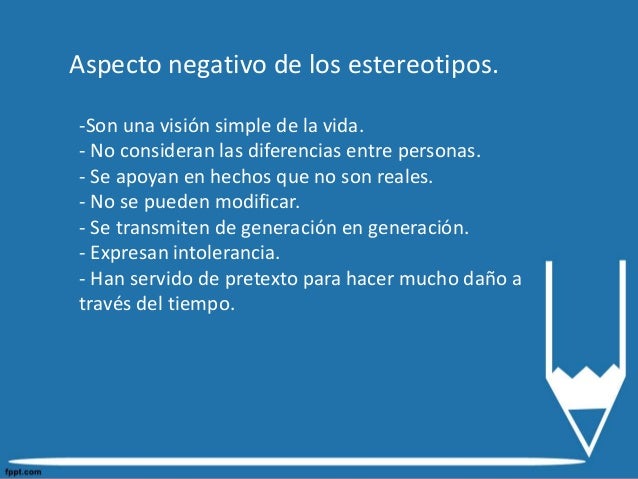 Aspecto negativo de los estereotipos.

-Son una visión simple de la vida.
- No consideran las diferencias entre personas.
- Se apoyan en hechos que no son reales.
- No se pueden modificar.
- Se transmiten de generación en generación.
- Expresan intolerancia.
- Han servido de pretexto para hacer mucho daño a través del tiempo.

fppt.com